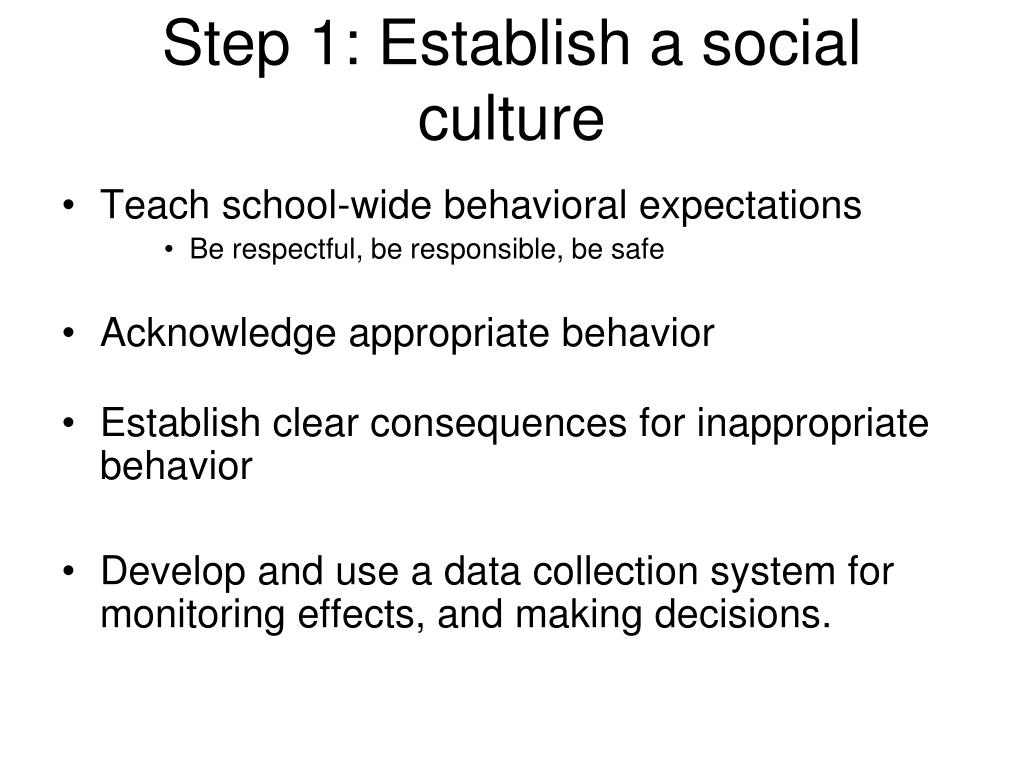 Step 1: Establish a social culture

• Teach school-wide behavioral expectations
  • Be respectful, be responsible, be safe

• Acknowledge appropriate behavior

• Establish clear consequences for inappropriate behavior

• Develop and use a data collection system for monitoring effects, and making decisions.